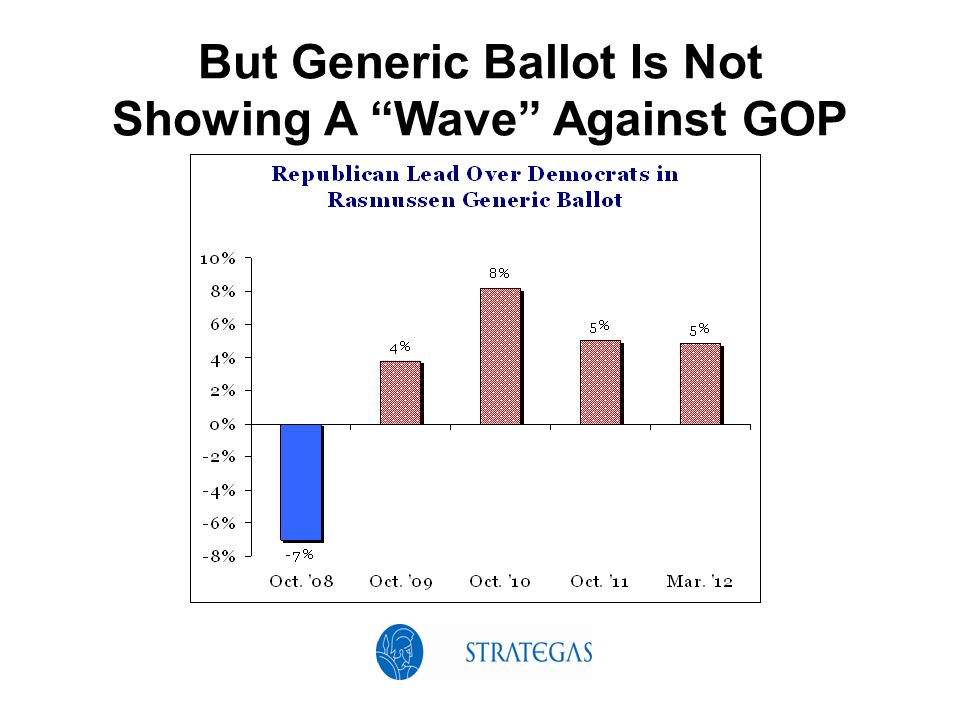 But Generic Ballot Is Not Showing A “Wave” Against GOP

Republican Lead Over Democrats in Rasmussen Generic Ballot

10%
8%
6%
4%
2%
0%
-2%
-4%
-6%
-8%

-7%
4%
8%
5%
5%

Oct. '08
Oct. '09
Oct. '10
Oct. '11
Mar. '12

STRATEGAS